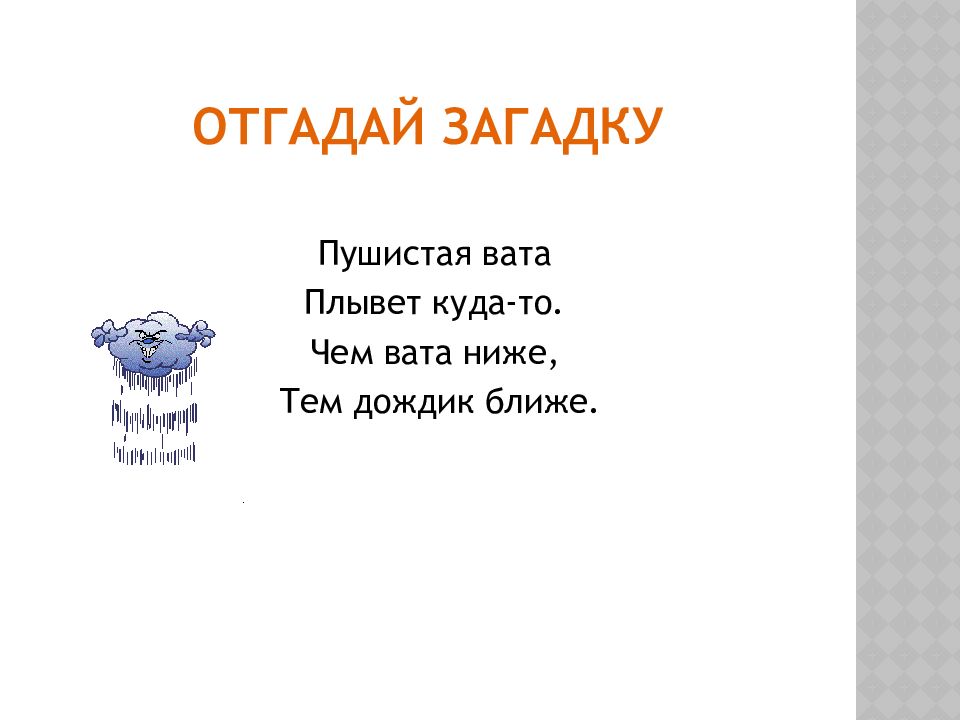 ОТГАДАЙ ЗАГАДКУ

Пушистая вата
Плывет куда-то.
Чем вата ниже,
Тем дождик ближе.